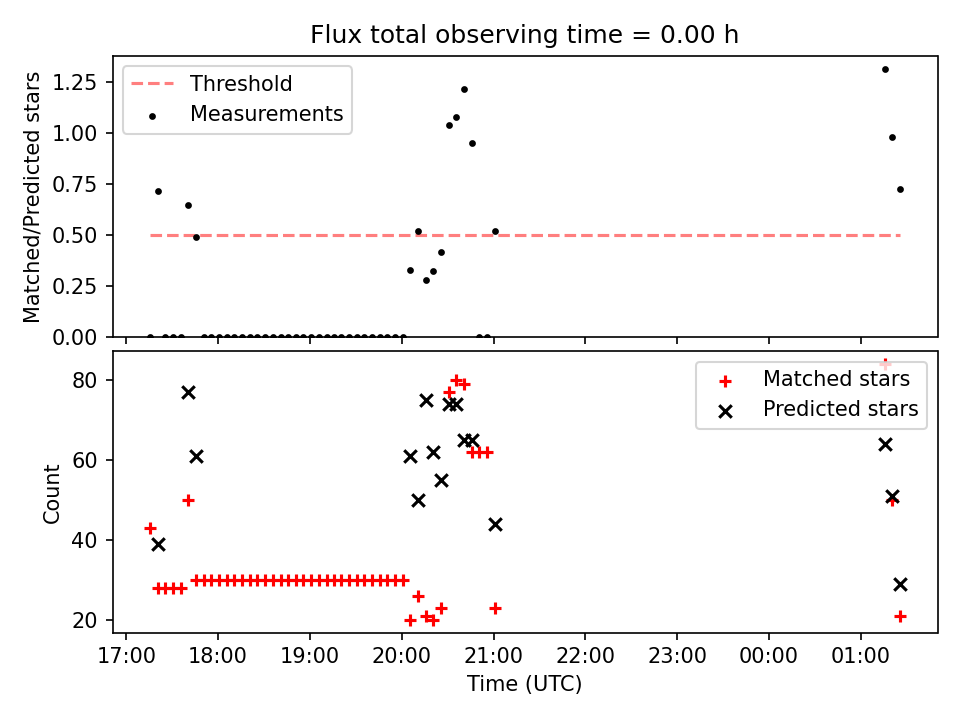 Flux total observing time = 0.00 h

Threshold
Measurements

Matched/Predicted stars

1.25
1.00
0.75
0.50
0.25
0.00

Matched stars
Predicted stars

Count

80
60
40
20

17:00 18:00 19:00 20:00 21:00 22:00 23:00 00:00 01:00

Time (UTC)